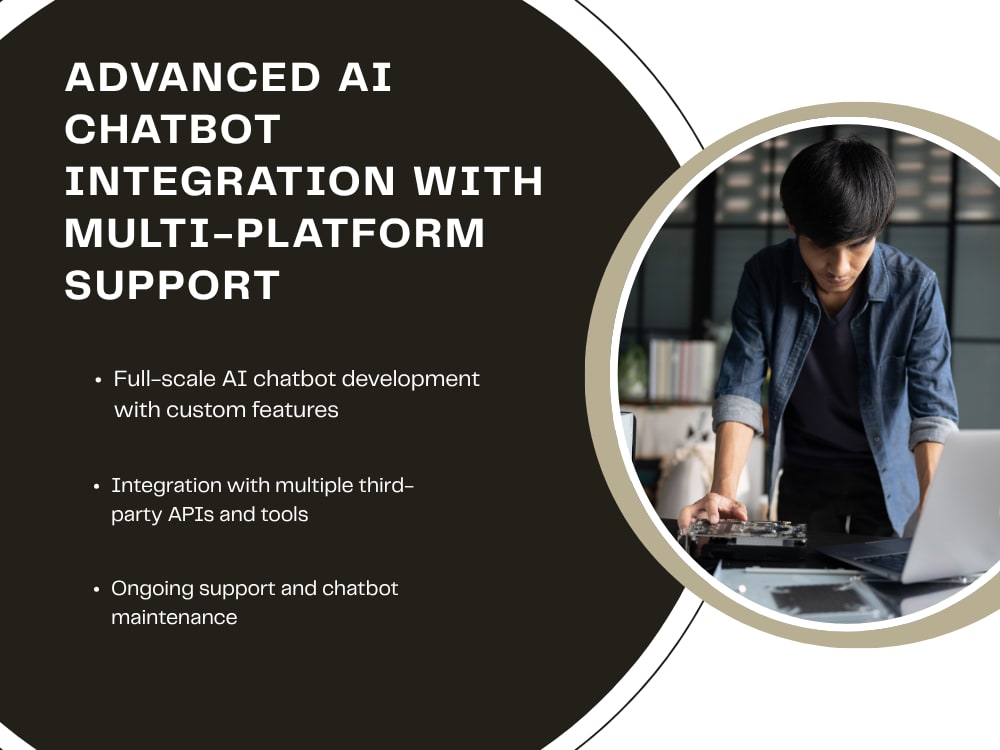 ADVANCED AI CHATBOT INTEGRATION WITH MULTI-PLATFORM SUPPORT

• Full-scale AI chatbot development with custom features

• Integration with multiple third-party APIs and tools

• Ongoing support and chatbot maintenance